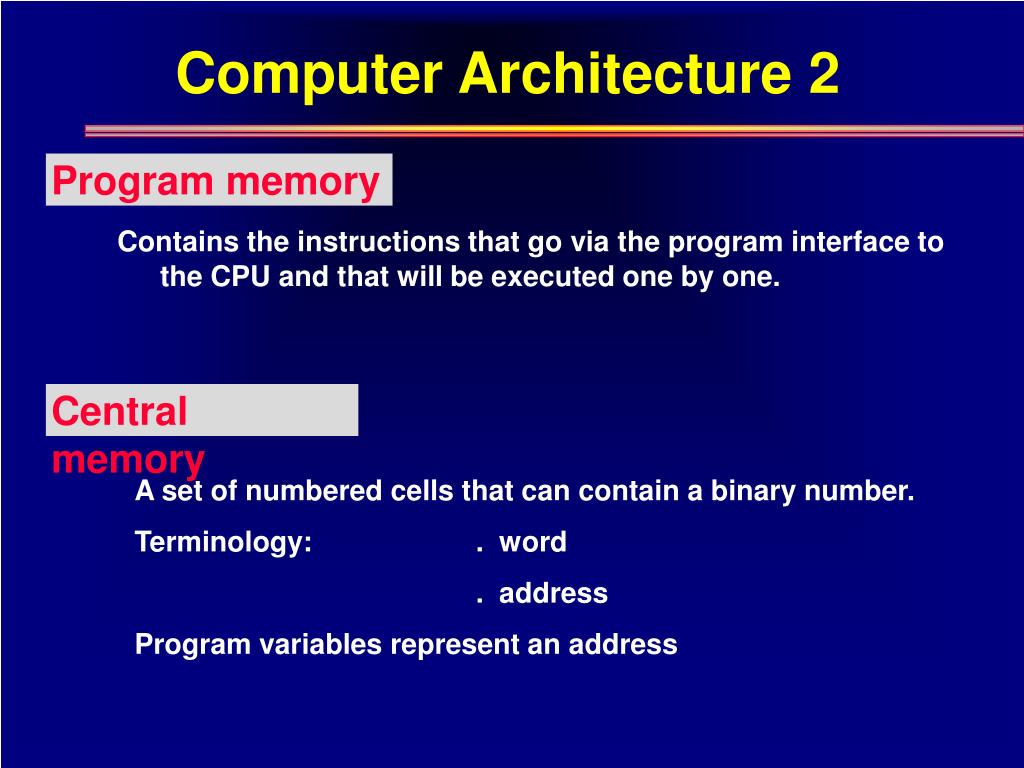 Computer Architecture 2

Program memory

Contains the instructions that go via the program interface to the CPU and that will be executed one by one.

Central memory

A set of numbered cells that can contain a binary number.

Terminology: . word

. address

Program variables represent an address